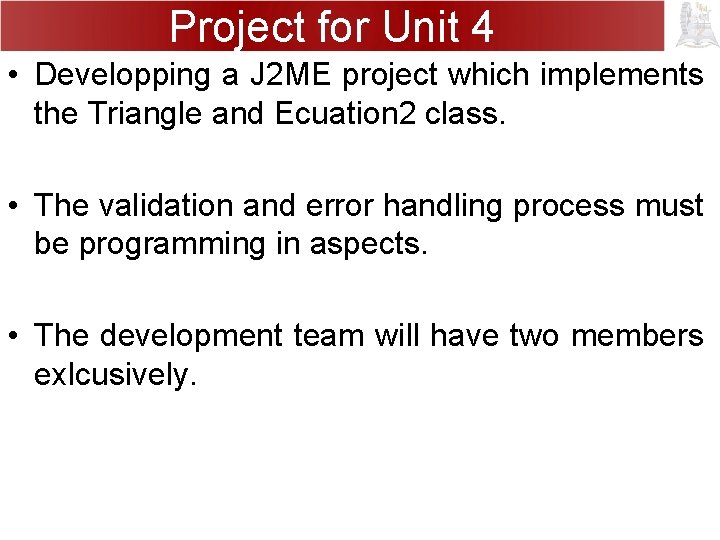 Project for Unit 4

• Developping a J2ME project which implements the Triangle and Ecuation2 class.

• The validation and error handling process must be programming in aspects.

• The development team will have two members exlcusively.